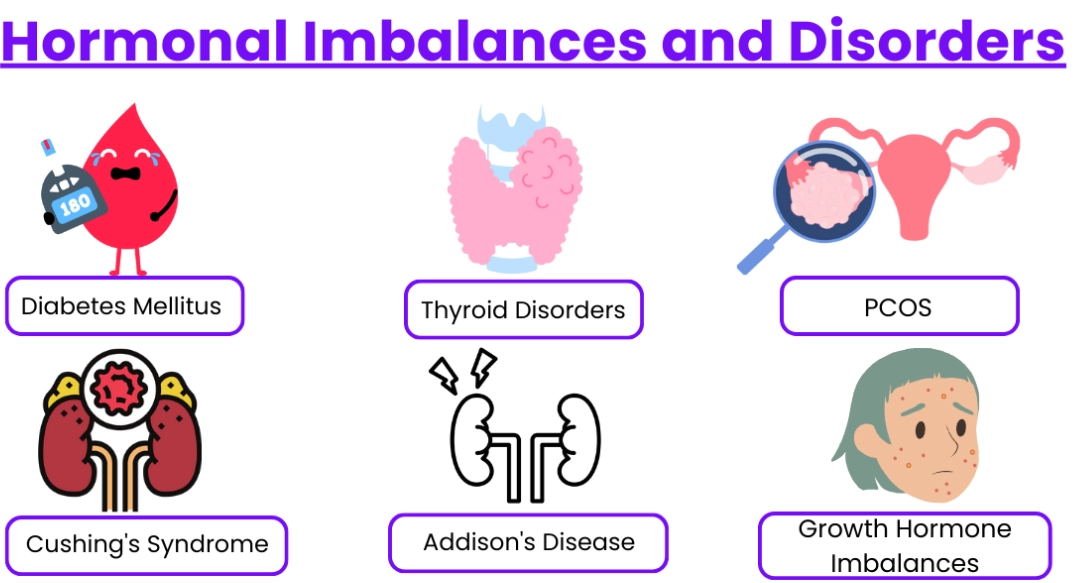 Hormonal Imbalances and Disorders

180

Diabetes Mellitus

Thyroid Disorders

PCOS

Cushing's Syndrome

Addison's Disease

Growth Hormone Imbalances